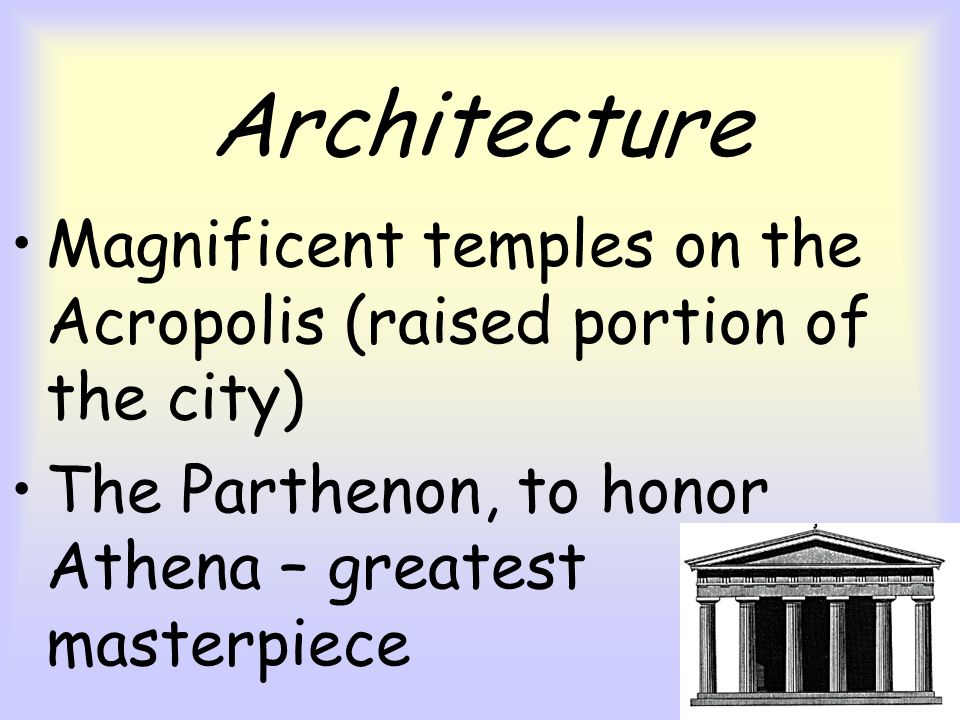 Architecture

• Magnificent temples on the Acropolis (raised portion of the city)

• The Parthenon, to honor Athena – greatest masterpiece